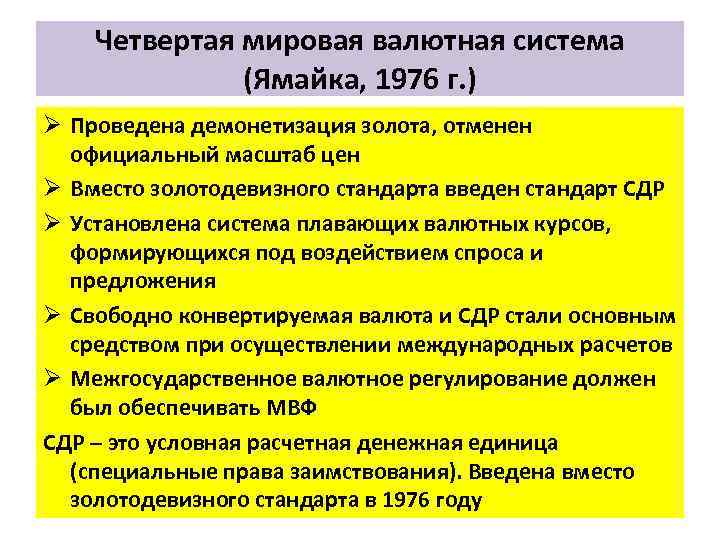 Четвертая мировая валютная система (Ямайка, 1976 г.)

➢ Проведена демонетизация золота, отменен официальный масштаб цен

➢ Вместо золотодевизного стандарта введен стандарт СДР

➢ Установлена система плавающих валютных курсов, формирующихся под воздействием спроса и предложения

➢ Свободно конвертируемая валюта и СДР стали основным средством при осуществлении международных расчетов

➢ Межгосударственное валютное регулирование должен был обеспечивать МВФ

СДР – это условная расчетная денежная единица (специальные права заимствования). Введена вместо золотодевизного стандарта в 1976 году